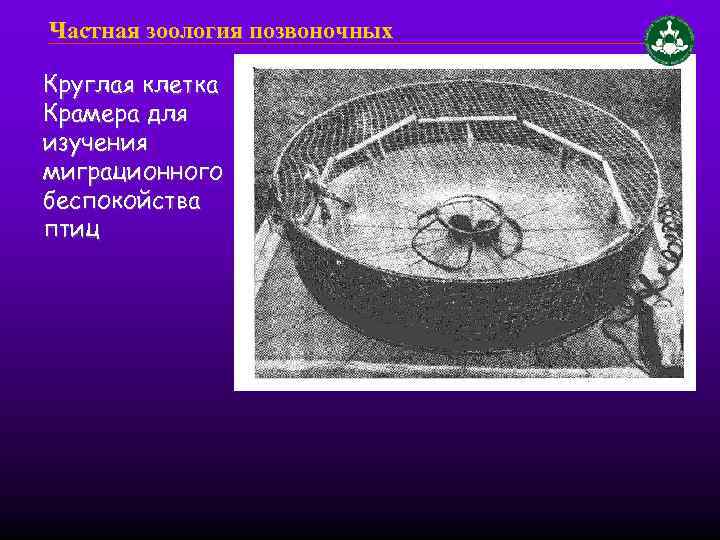 Частная зоология позвоночных

Круглая клетка Крамера для изучения миграционного беспокойства птиц